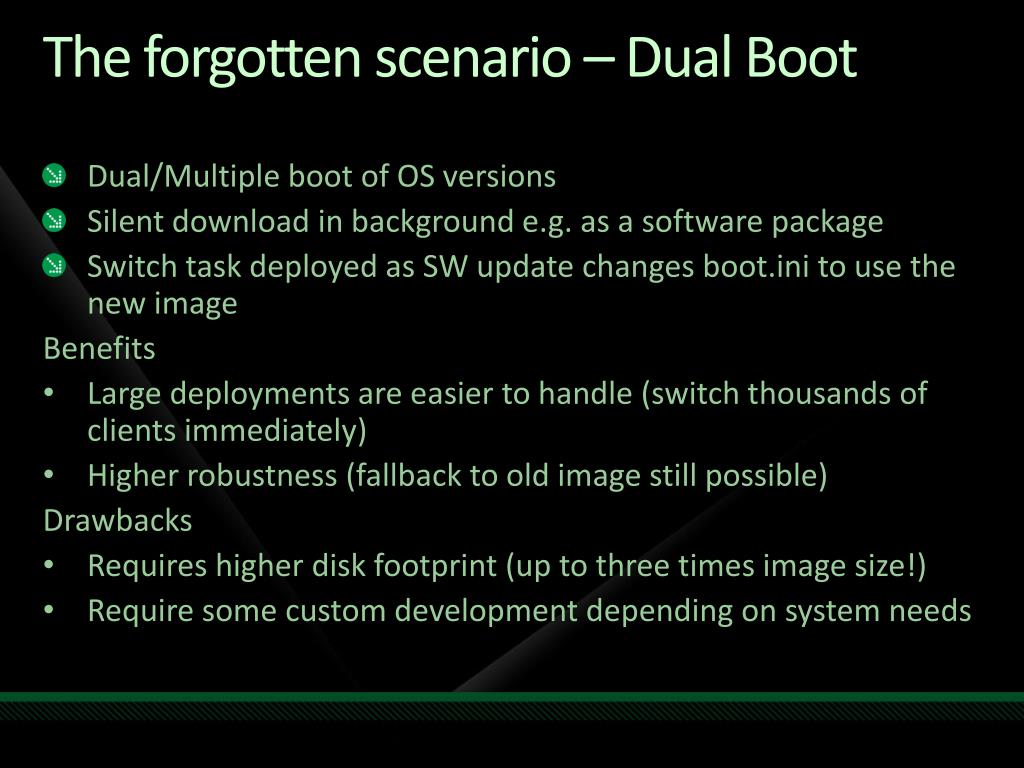 The forgotten scenario – Dual Boot

Dual/Multiple boot of OS versions
Silent download in background e.g. as a software package
Switch task deployed as SW update changes boot.ini to use the new image

Benefits
• Large deployments are easier to handle (switch thousands of clients immediately)
• Higher robustness (fallback to old image still possible)

Drawbacks
• Requires higher disk footprint (up to three times image size!)
• Require some custom development depending on system needs